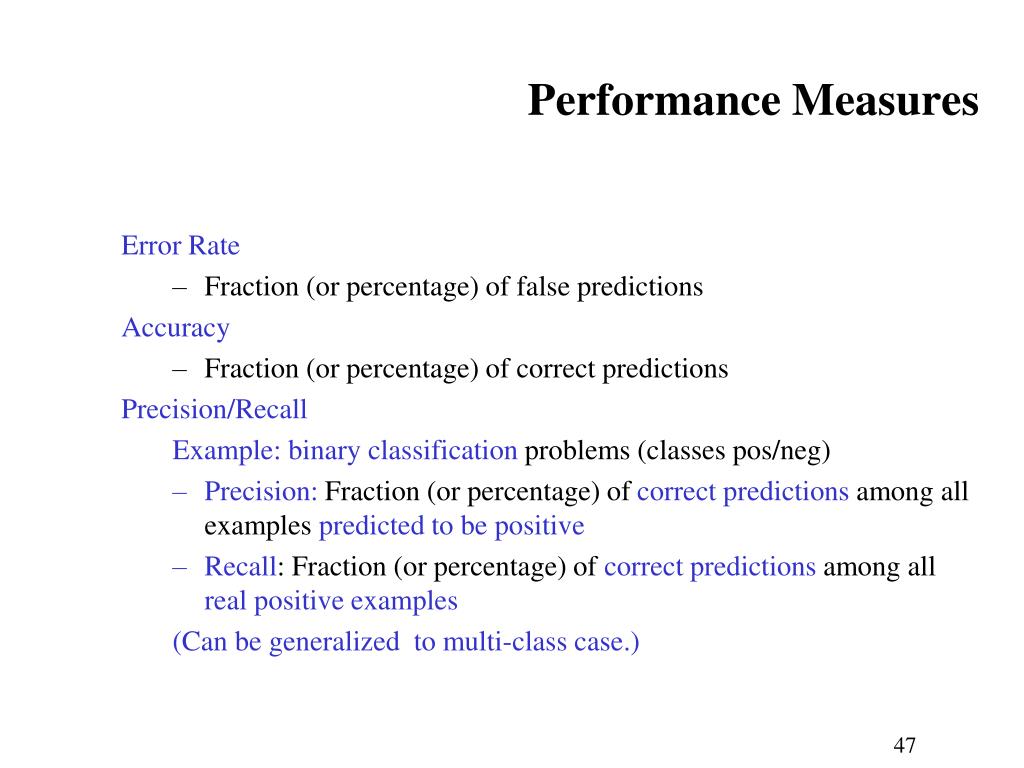 Performance Measures

Error Rate

– Fraction (or percentage) of false predictions

Accuracy

– Fraction (or percentage) of correct predictions

Precision/Recall

Example: binary classification problems (classes pos/neg)

– Precision: Fraction (or percentage) of correct predictions among all examples predicted to be positive

– Recall: Fraction (or percentage) of correct predictions among all real positive examples

(Can be generalized to multi-class case.)

47